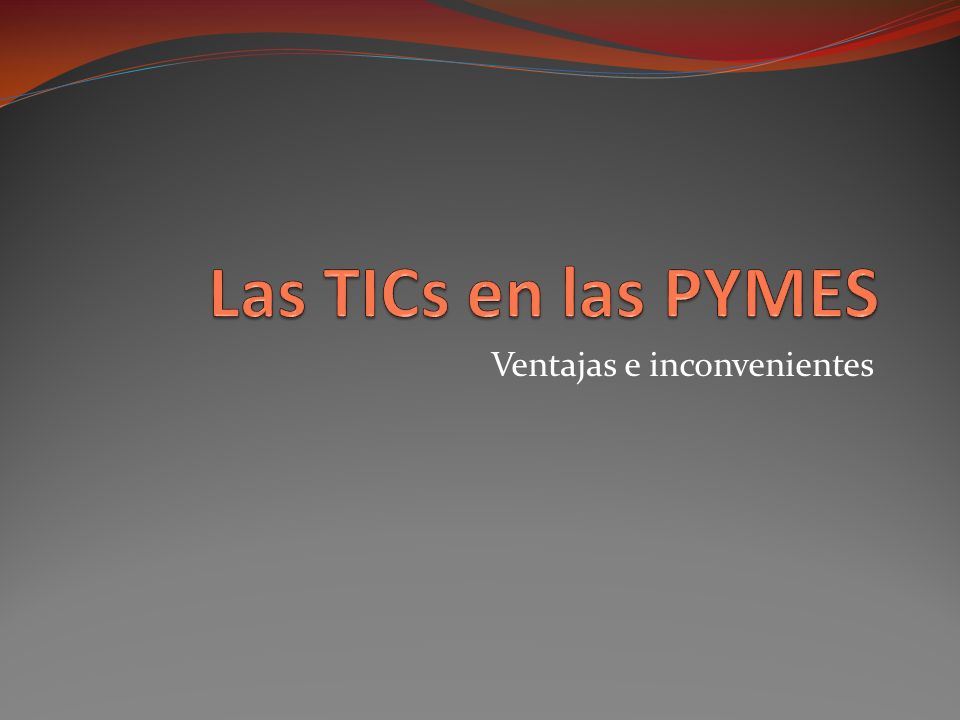 Las TICs en las PYMES

Ventajas e inconvenientes